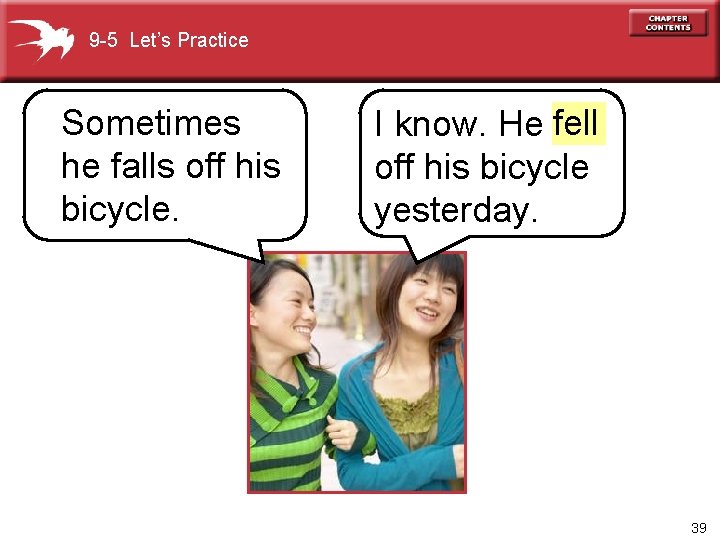 9-5 Let's Practice

CHAPTER CONTENTS

Sometimes he falls off his bicycle.

I know. He fell off his bicycle yesterday.

39